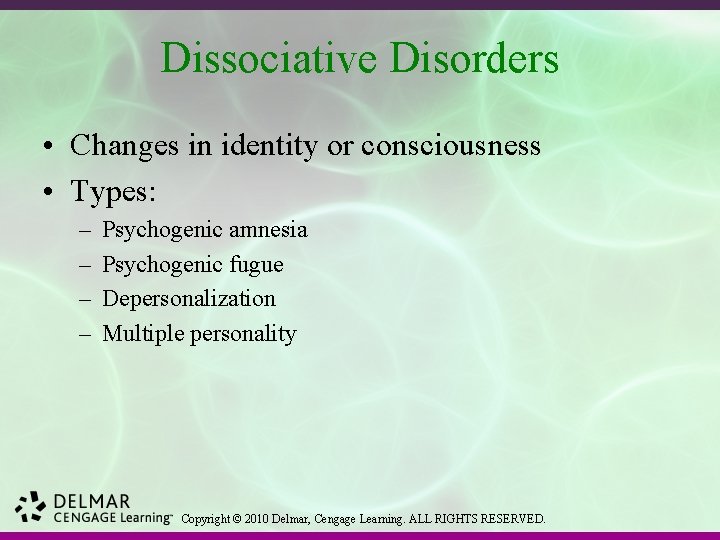 Dissociative Disorders

• Changes in identity or consciousness
• Types:
– Psychogenic amnesia
– Psychogenic fugue
– Depersonalization
– Multiple personality

DELMAR
CENGAGE Learning™ Copyright © 2010 Delmar, Cengage Learning. ALL RIGHTS RESERVED.